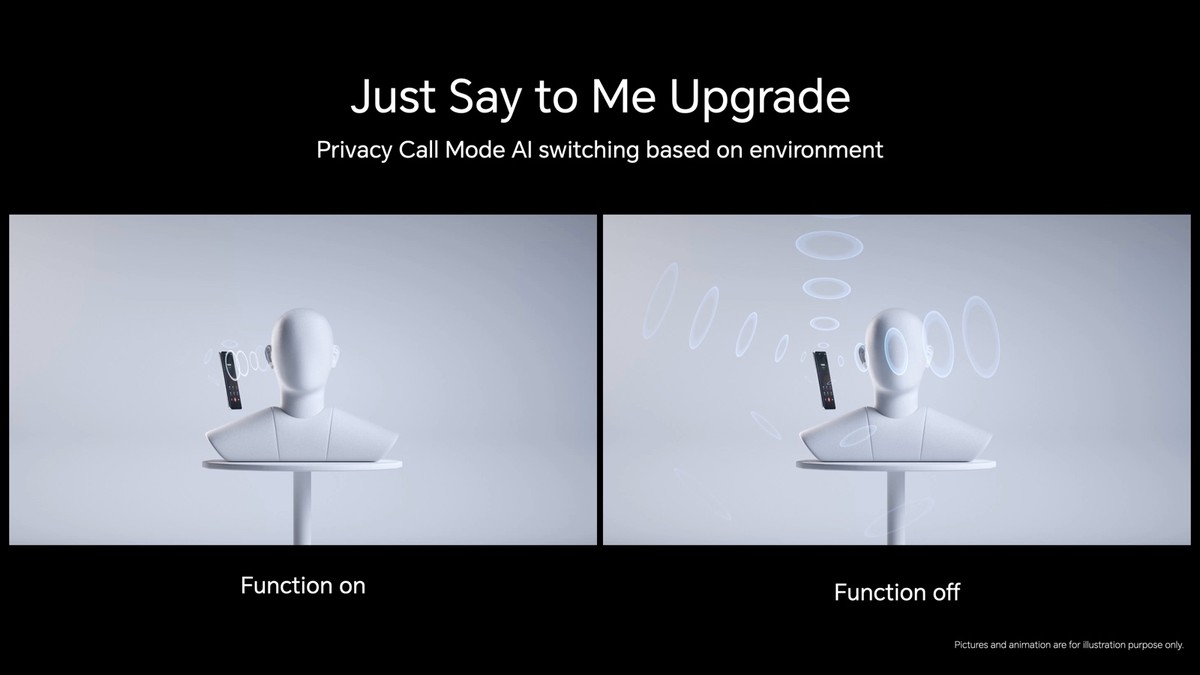 Just Say to Me Upgrade

Privacy Call Mode AI switching based on environment

Function on

Function off

Pictures and animation are for illustration purpose only.